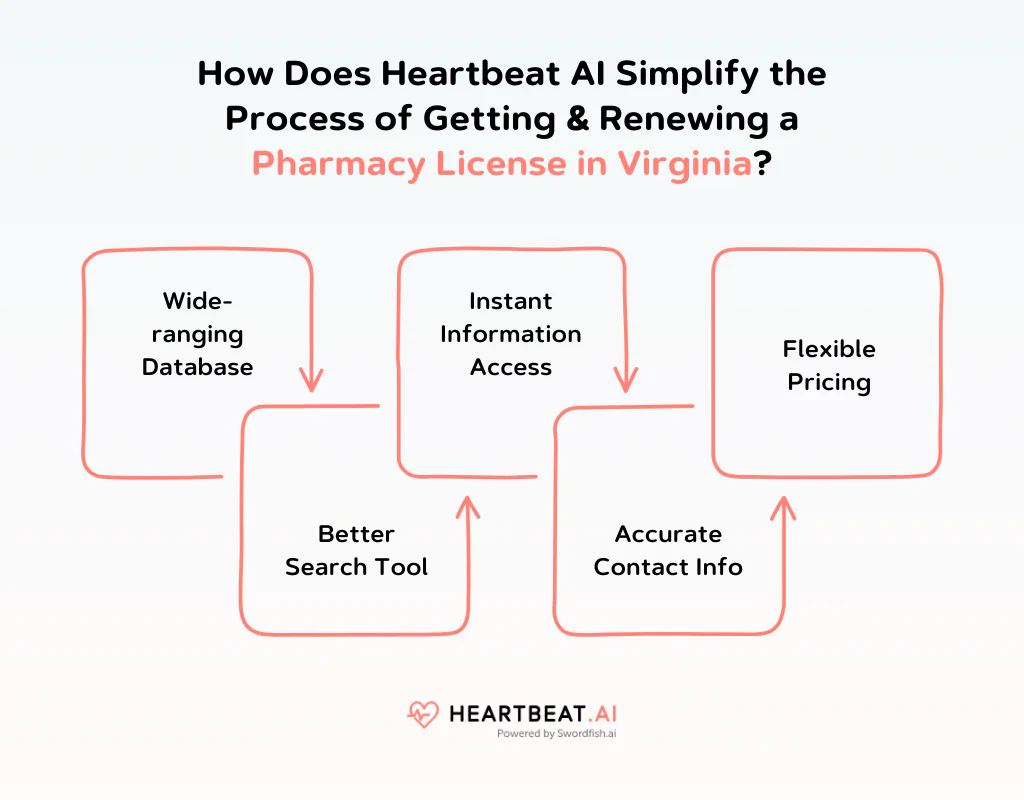 How Does Heartbeat AI Simplify the Process of Getting & Renewing a Pharmacy License in Virginia?

Wide-ranging Database

Better Search Tool

Instant Information Access

Accurate Contact Info

Flexible Pricing

HEARTBEAT.AI
Powered by Swordfish.ai